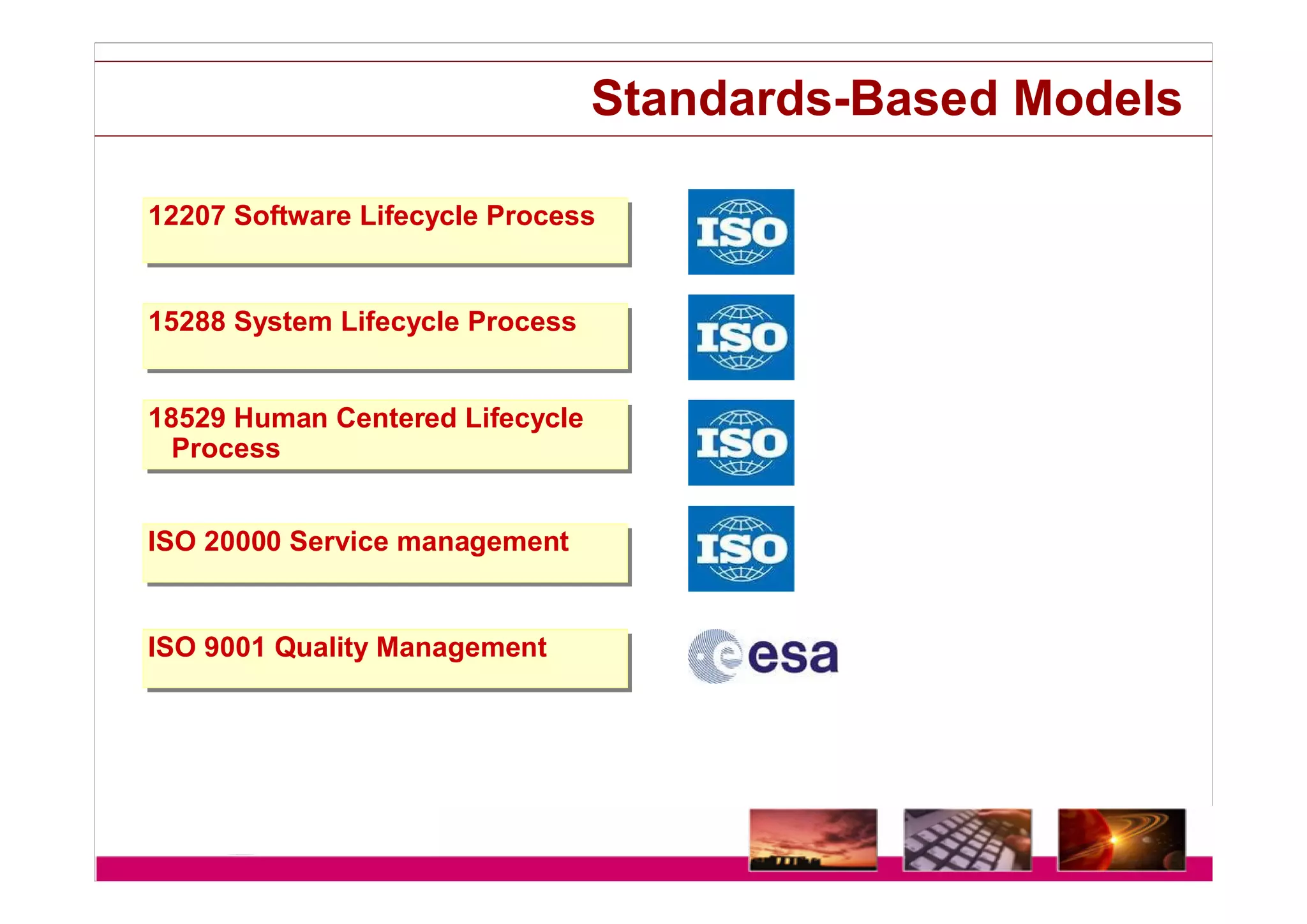 Standards-Based Models

12207 Software Lifecycle Process

ISO

15288 System Lifecycle Process

ISO

18529 Human Centered Lifecycle Process

ISO

ISO 20000 Service management

ISO

ISO 9001 Quality Management

esa